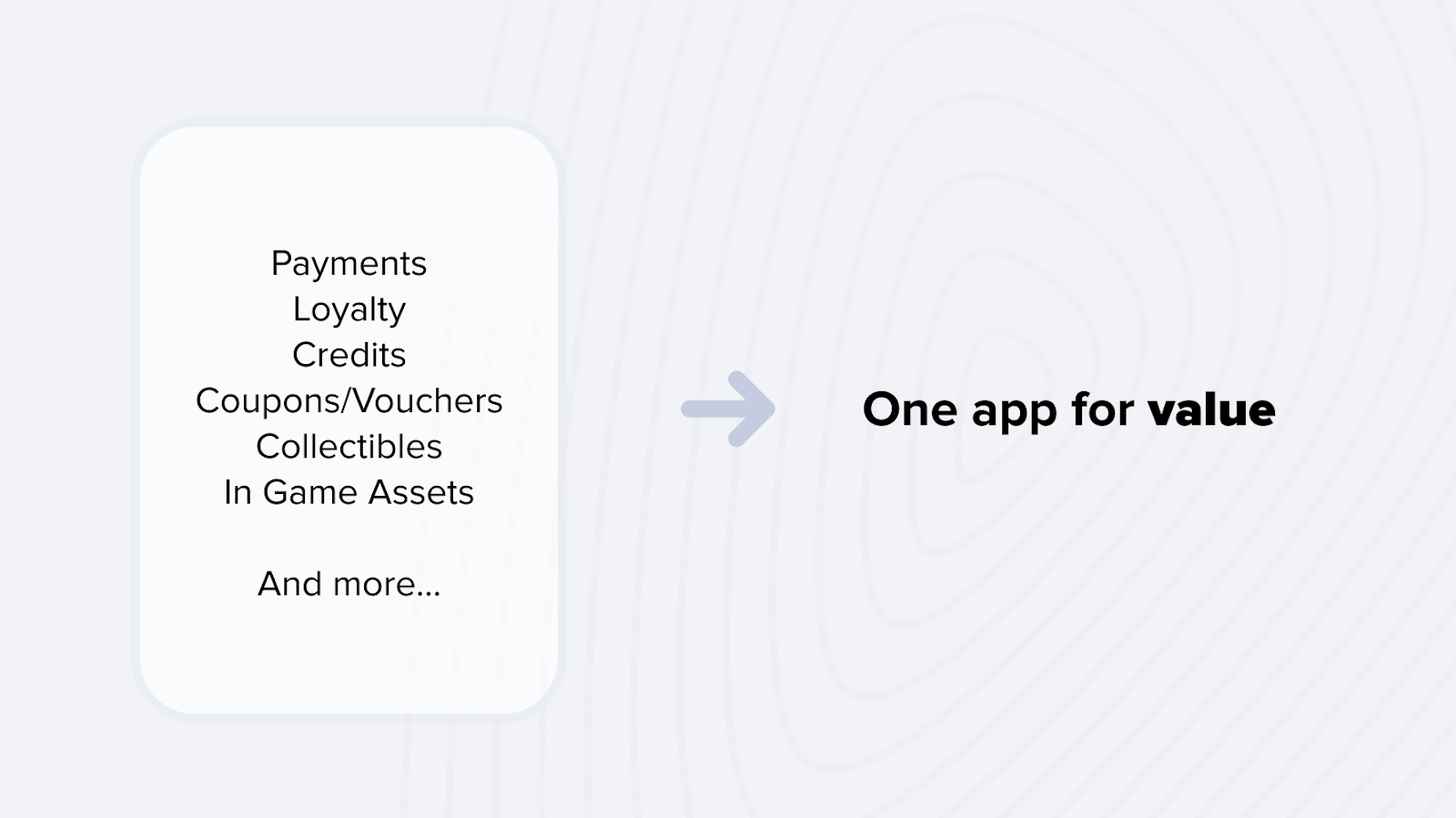 Payments
Loyalty
Credits
Coupons/Vouchers
Collectibles
In Game Assets

And more...

One app for value